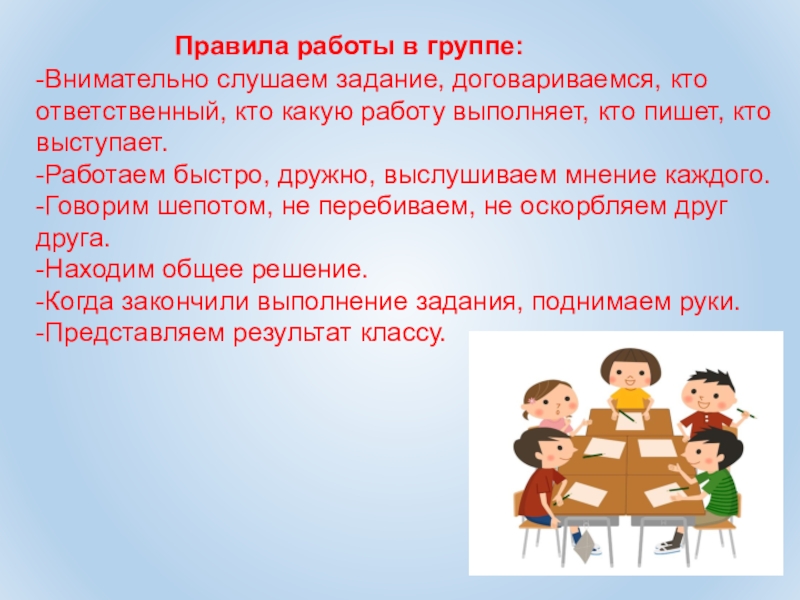 Правила работы в группе:
-Внимательно слушаем задание, договариваемся, кто ответственный, кто какую работу выполняет, кто пишет, кто выступает.
-Работаем быстро, дружно, выслушиваем мнение каждого.
-Говорим шепотом, не перебиваем, не оскорбляем друг друга.
-Находим общее решение.
-Когда закончили выполнение задания, поднимаем руки.
-Представляем результат классу.